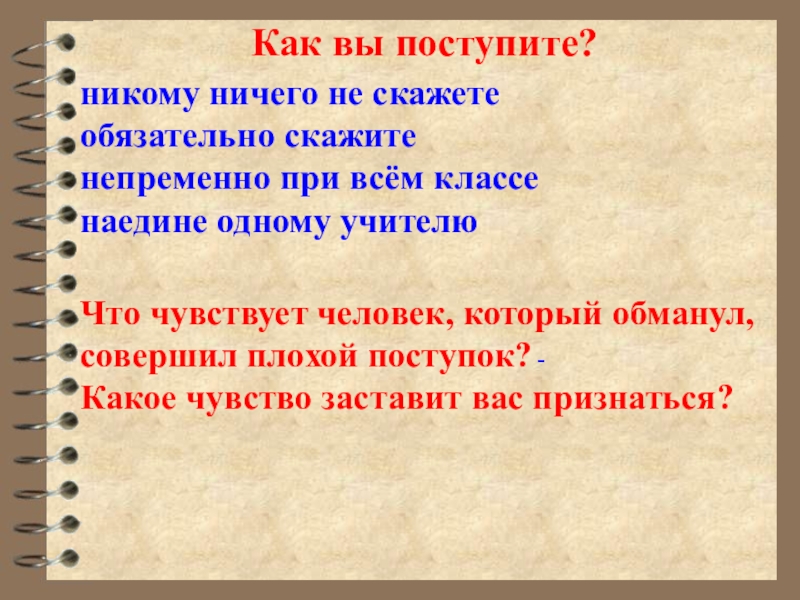 Как вы поступите?

никому ничего не скажете
обязательно скажите
непременно при всём классе
наедине одному учителю

Что чувствует человек, который обманул, совершил плохой поступок? -
Какое чувство заставит вас признаться?